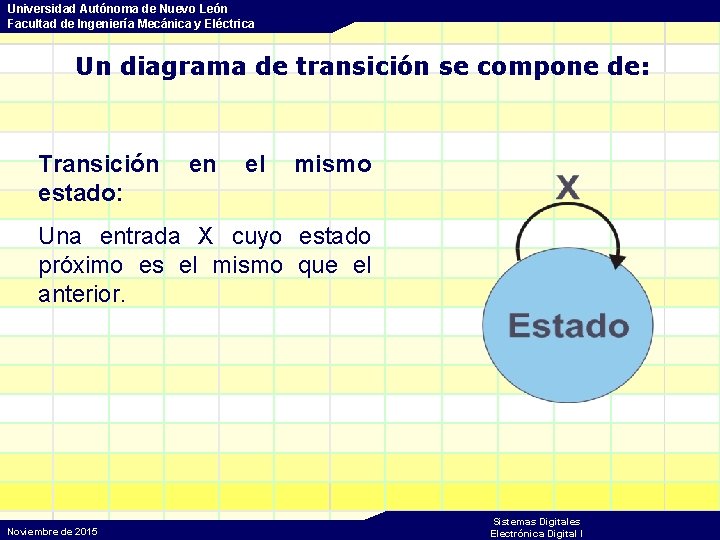 Universidad Autónoma de Nuevo León
Facultad de Ingeniería Mecánica y Eléctrica

Un diagrama de transición se compone de:

Transición en el mismo estado:

Una entrada X cuyo estado próximo es el mismo que el anterior.

X

Estado

Noviembre de 2015

Sistemas Digitales
Electrónica Digital I